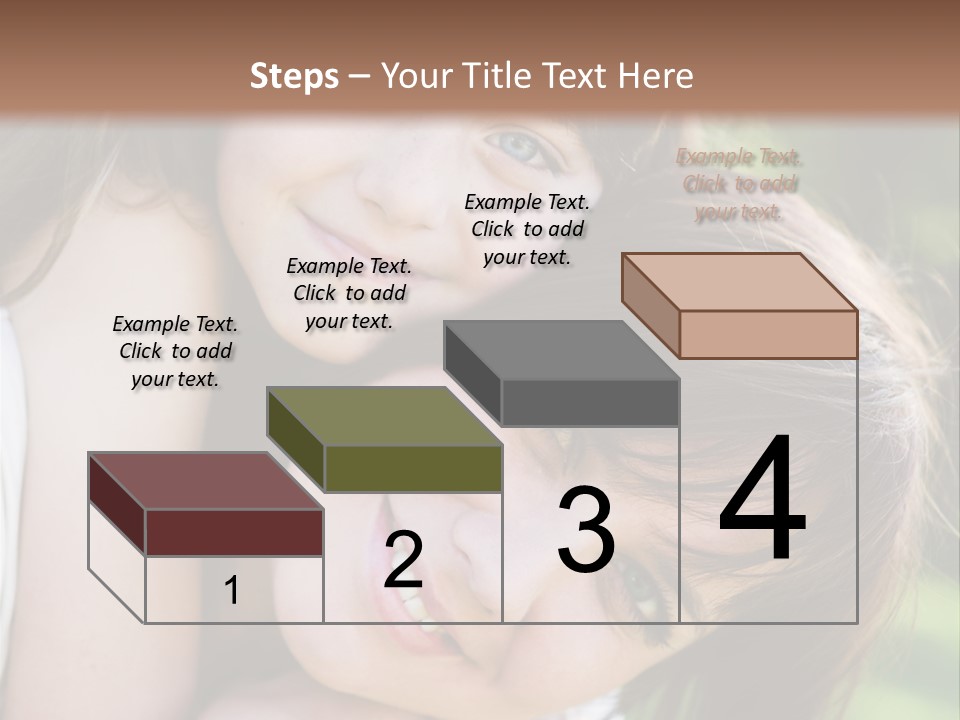 Steps – Your Title Text Here

Example Text. Click to add your text.

Example Text. Click to add your text.

Example Text. Click to add your text.

Example Text. Click to add your text.

1

2

3

4